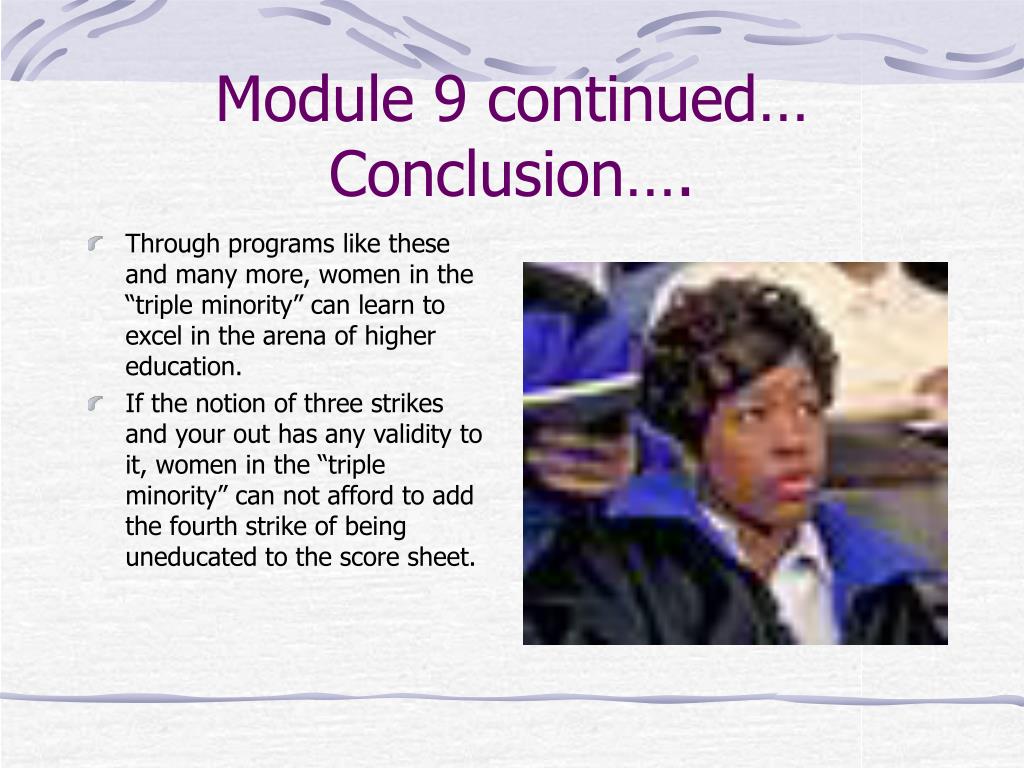 Module 9 continued…
Conclusion….

Through programs like these and many more, women in the “triple minority” can learn to excel in the arena of higher education.

If the notion of three strikes and your out has any validity to it, women in the “triple minority” can not afford to add the fourth strike of being uneducated to the score sheet.